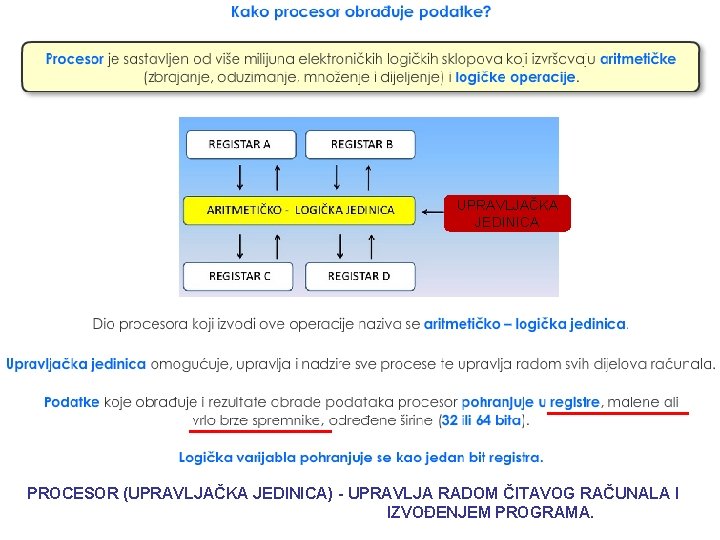 Kako procesor obrađuje podatke?

Procesor je sastavljen od više milijuna elektroničkih logičkih sklopova koji izvršavaju aritmetičke (zbrajanje, oduzimanje, množenje i dijeljenje) i logičke operacije.

REGISTAR A

REGISTAR B

ARITMETIČKO - LOGIČKA JEDINICA

UPRAVLJAČKA JEDINICA

REGISTAR C

REGISTAR D

Dio procesora koji izvodi ove operacije naziva se aritmetičko – logička jedinica.

Upravljačka jedinica omogućuje, upravlja i nadzire sve procese te upravlja radom svih dijelova računala.

Podatke koje obrađuje i rezultate obrade podataka procesor pohranjuje u registre, malene ali vrlo brze spremnike, određene širine (32 ili 64 bita).

Logička varijabla pohranjuje se kao jedan bit registra.

PROCESOR (UPRAVLJAČKA JEDINICA) - UPRAVLJA RADOM ČITAVOG RAČUNALA I IZVOĐENJEM PROGRAMA.